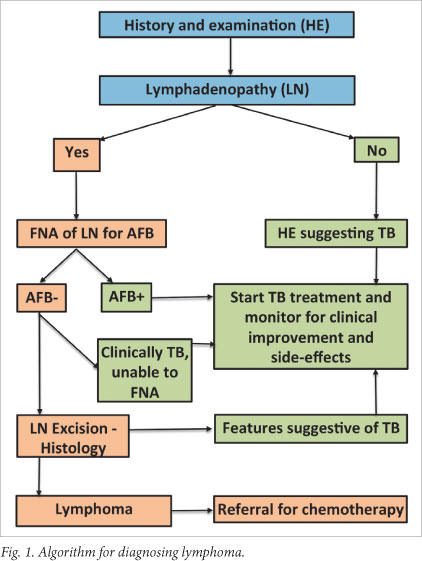 History and examination (HE)

Lymphadenopathy (LN)

Yes

No

FNA of LN for AFB

HE suggesting TB

AFB-

AFB+

Start TB treatment and monitor for clinical improvement and side-effects

Clinically TB, unable to FNA

LN Excision - Histology

Features suggestive of TB

Lymphoma

Referral for chemotherapy

Fig. 1. Algorithm for diagnosing lymphoma.